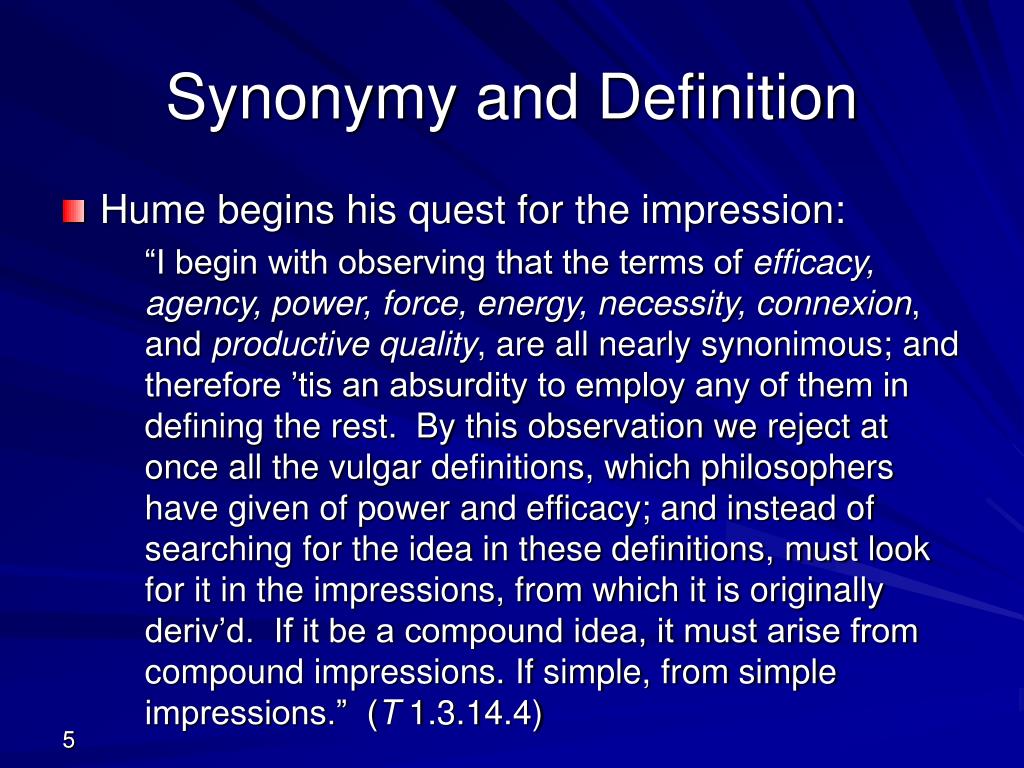 Synonymy and Definition

Hume begins his quest for the impression:

“I begin with observing that the terms of efficacy, agency, power, force, energy, necessity, connexion, and productive quality, are all nearly synonimous; and therefore ’tis an absurdity to employ any of them in defining the rest. By this observation we reject at once all the vulgar definitions, which philosophers have given of power and efficacy; and instead of searching for the idea in these definitions, must look for it in the impressions, from which it is originally deriv’d. If it be a compound idea, it must arise from compound impressions. If simple, from simple impressions.” (T 1.3.14.4)

5